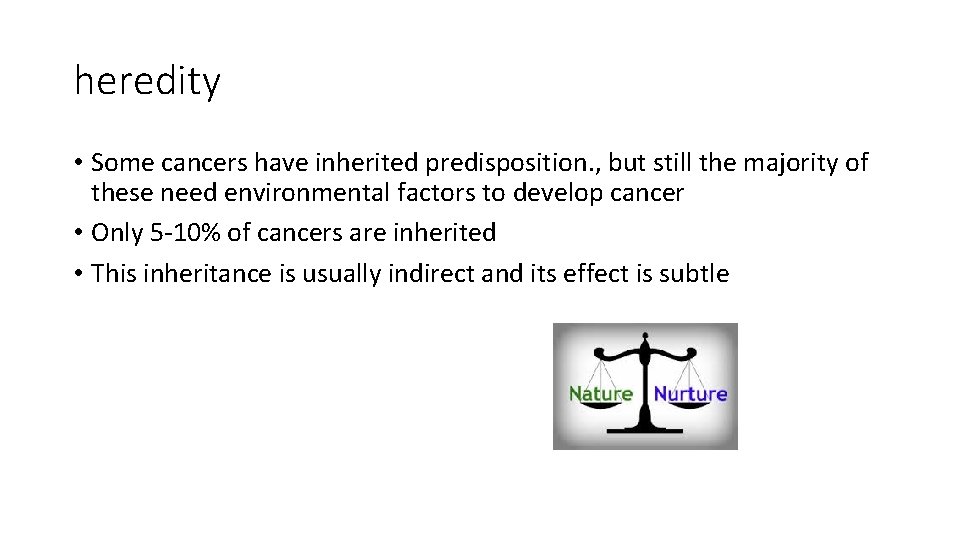 heredity

• Some cancers have inherited predisposition., but still the majority of these need environmental factors to develop cancer
• Only 5-10% of cancers are inherited
• This inheritance is usually indirect and its effect is subtle

Nature Nurture